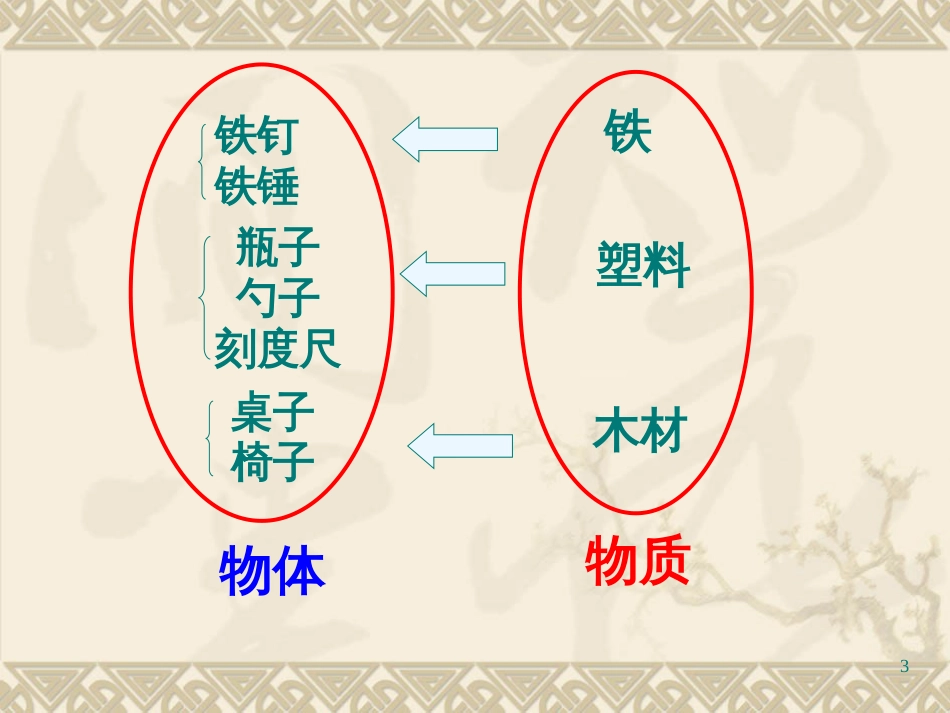 铁钉
铁锤

瓶子
勺子
刻度尺

桌子
椅子

物体

铁

塑料

木材

物质

3